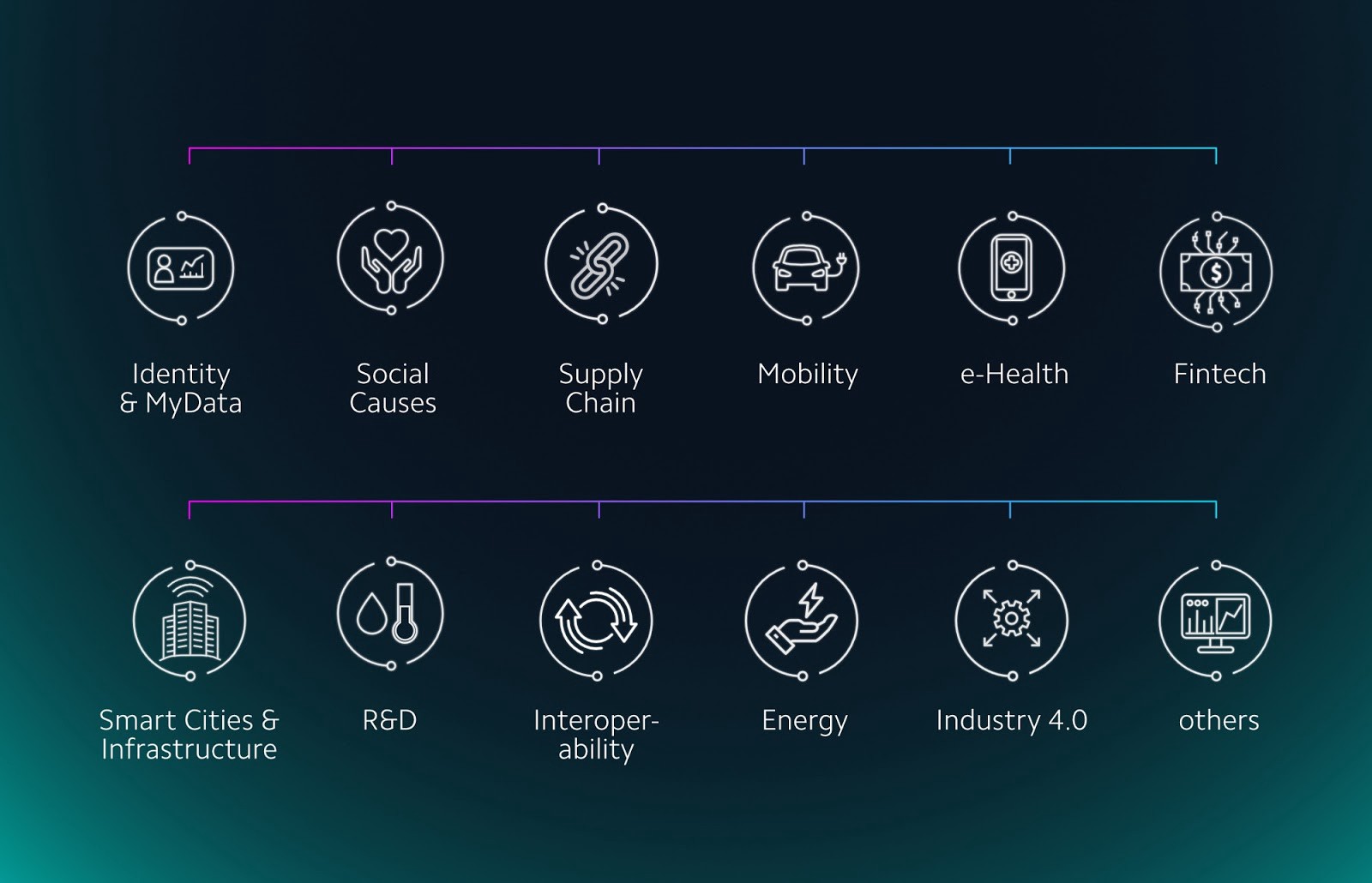 Identity & MyData

Social Causes

Supply Chain

Mobility

e-Health

Fintech

Smart Cities & Infrastructure

R&D

Interoperability

Energy

Industry 4.0

others